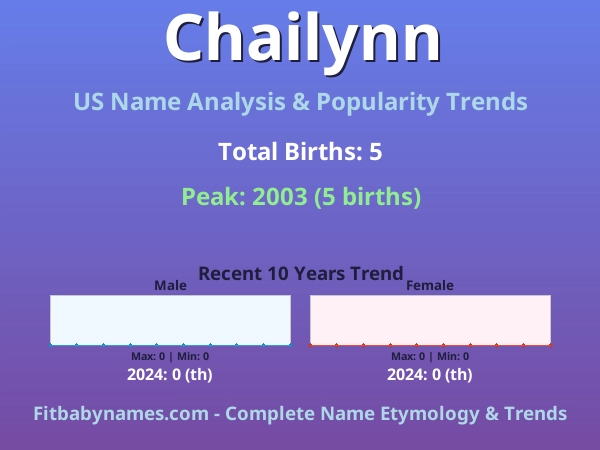 Chailynn

US Name Analysis & Popularity Trends

Total Births: 5

Peak: 2003 (5 births)

Recent 10 Years Trend

Male

Max: 0 | Min: 0

2024: 0 (th)

Female

Max: 0 | Min: 0

2024: 0 (th)

Fitbabynames.com - Complete Name Etymology & Trends